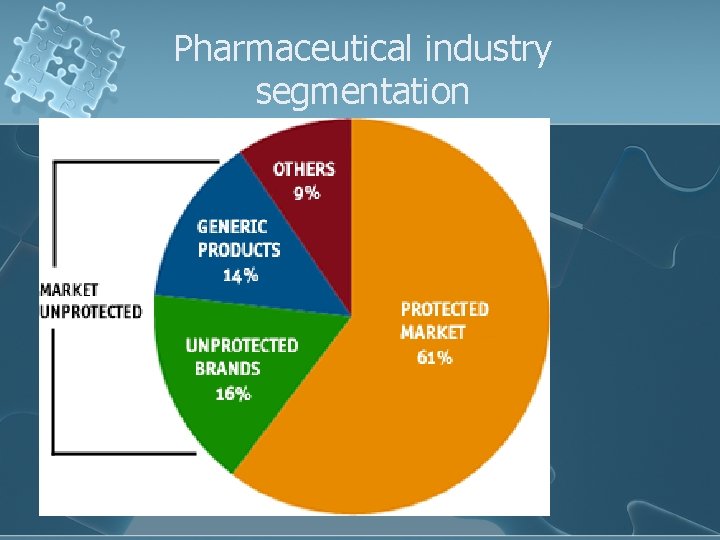 Pharmaceutical industry segmentation

OTHERS
9%

GENERIC
PRODUCTS
14%

MARKET
UNPROTECTED

UNPROTECTED
BRANDS
16%

PROTECTED
MARKET
61%